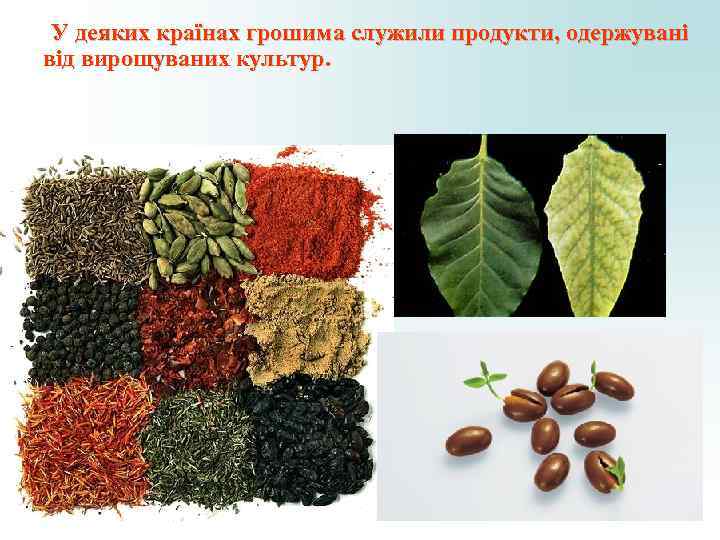 У деяких країнах грошима служили продукти, одержувані від вирощуваних культур.